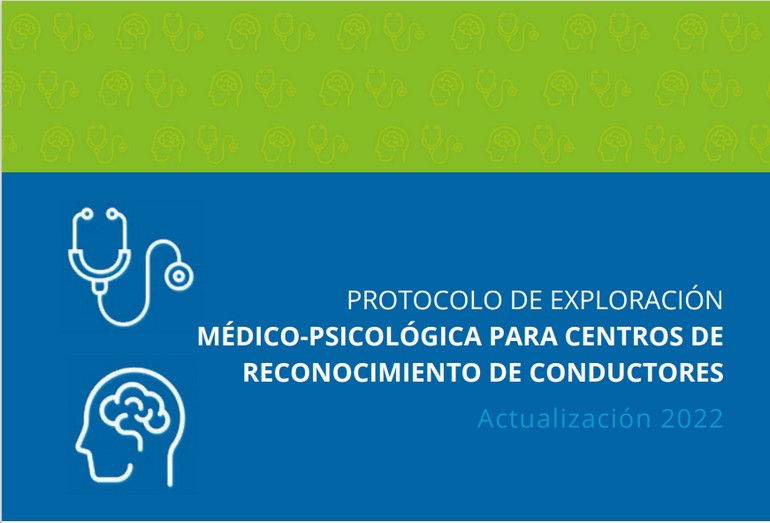 PROTOCOLO DE EXPLORACIÓN
MÉDICO-PSICOLÓGICA PARA CENTROS DE RECONOCIMIENTO DE CONDUCTORES
Actualización 2022